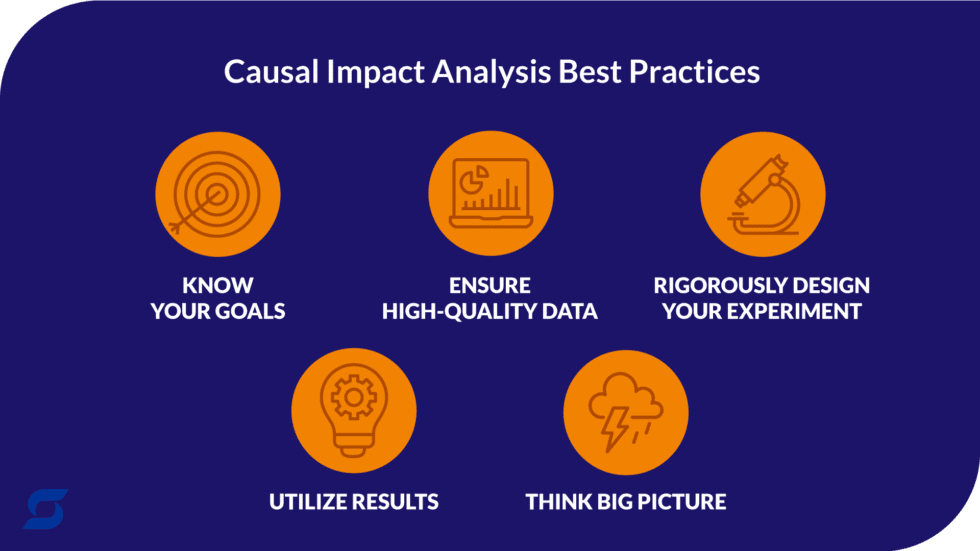 Causal Impact Analysis Best Practices

KNOW YOUR GOALS

ENSURE HIGH-QUALITY DATA

RIGOROUSLY DESIGN YOUR EXPERIMENT

UTILIZE RESULTS

THINK BIG PICTURE